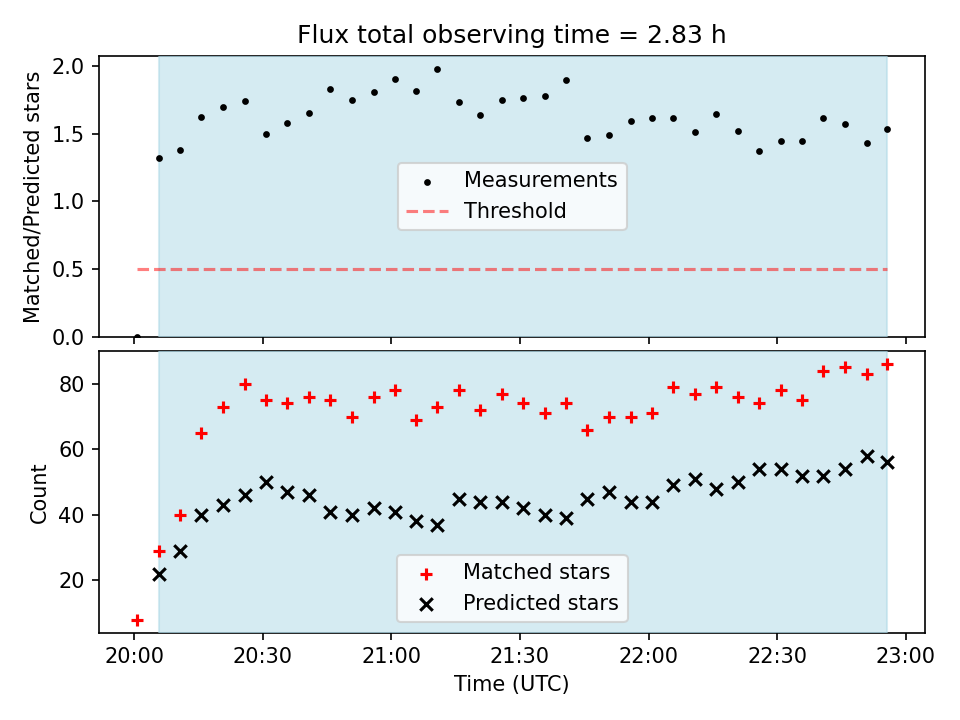 Flux total observing time = 2.83 h

Matched/Predicted stars

2.0
1.5
1.0
0.5
0.0

Measurements
Threshold

Count

80
60
40
20

Matched stars
Predicted stars

20:00 20:30 21:00 21:30 22:00 22:30 23:00

Time (UTC)